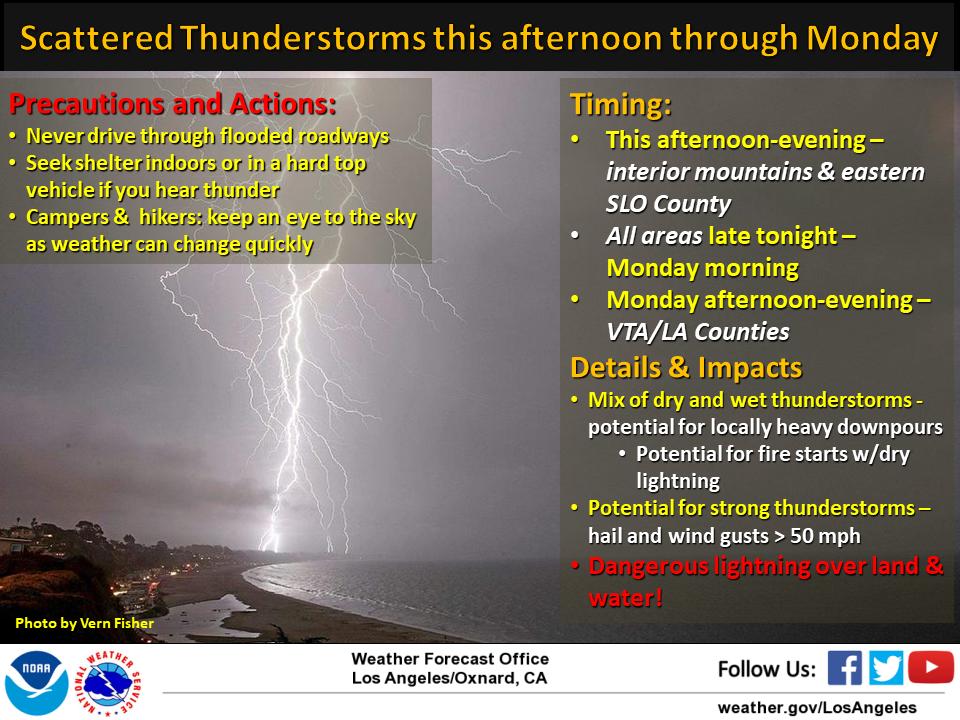 Scattered Thunderstorms this afternoon through Monday

Precautions and Actions:
• Never drive through flooded roadways
• Seek shelter indoors or in a hard top vehicle if you hear thunder
• Campers & hikers: keep an eye to the sky as weather can change quickly

Timing:
• This afternoon-evening – interior mountains & eastern SLO County
• All areas late tonight – Monday morning
• Monday afternoon-evening – VTA/LA Counties

Details & Impacts
• Mix of dry and wet thunderstorms - potential for locally heavy downpours
• Potential for fire starts w/dry lightning
• Potential for strong thunderstorms – hail and wind gusts > 50 mph
• Dangerous lightning over land & water!

Photo by Vern Fisher

NOAA
NATIONAL WEATHER SERVICE

Weather Forecast Office
Los Angeles/Oxnard, CA

Follow Us:

weather.gov/LosAngeles